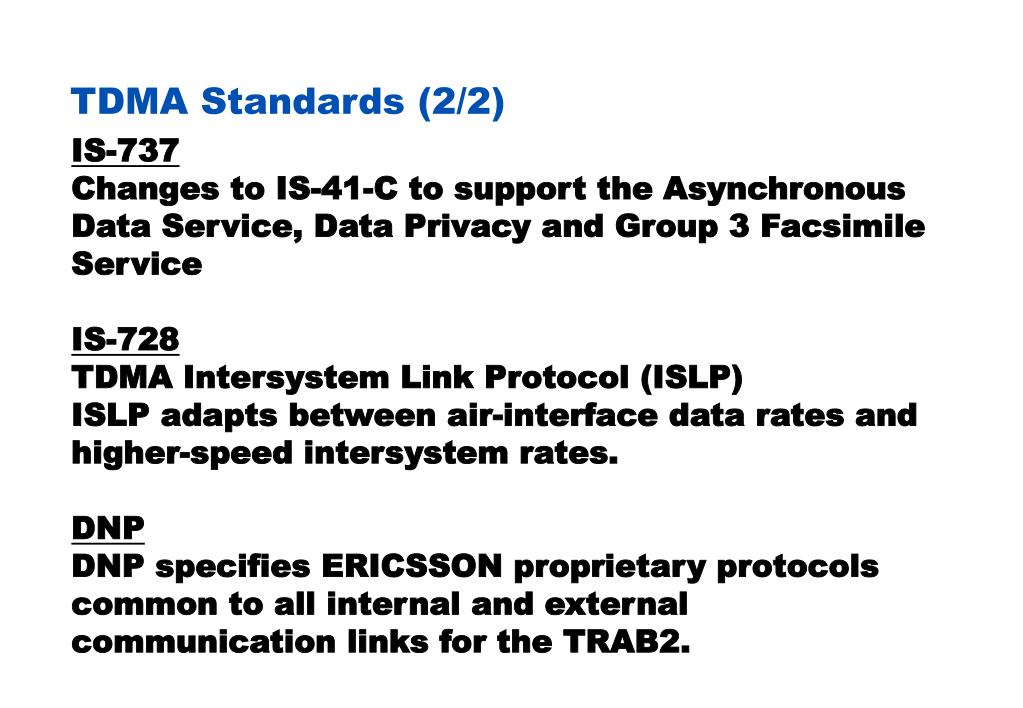 TDMA Standards (2/2)

IS-737
Changes to IS-41-C to support the Asynchronous Data Service, Data Privacy and Group 3 Facsimile Service

IS-728
TDMA Intersystem Link Protocol (ISLP)
ISLP adapts between air-interface data rates and higher-speed intersystem rates.

DNP
DNP specifies ERICSSON proprietary protocols common to all internal and external communication links for the TRAB2.